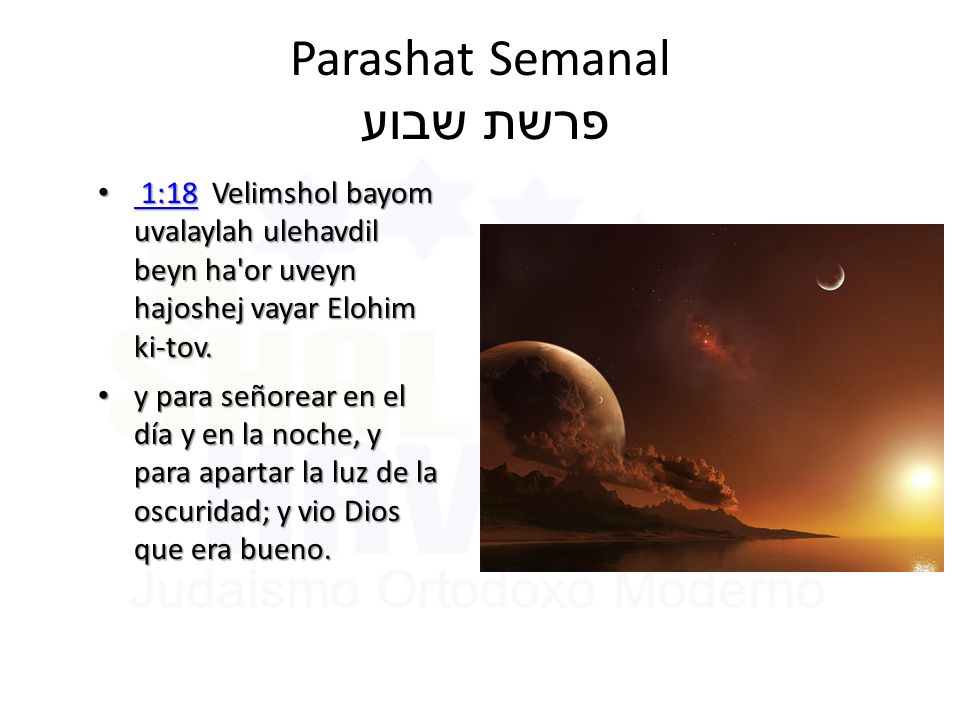 Parashat Semanal
פרשת שבוע

• 1:18 Velimshol bayom uvalaylah ulehavdil beyn ha'or uveyn hajoshej vayar Elohim ki-tov.

• y para señorear en el día y en la noche, y para apartar la luz de la oscuridad; y vio Dios que era bueno.

Judaismo Ortodoxo Moderno